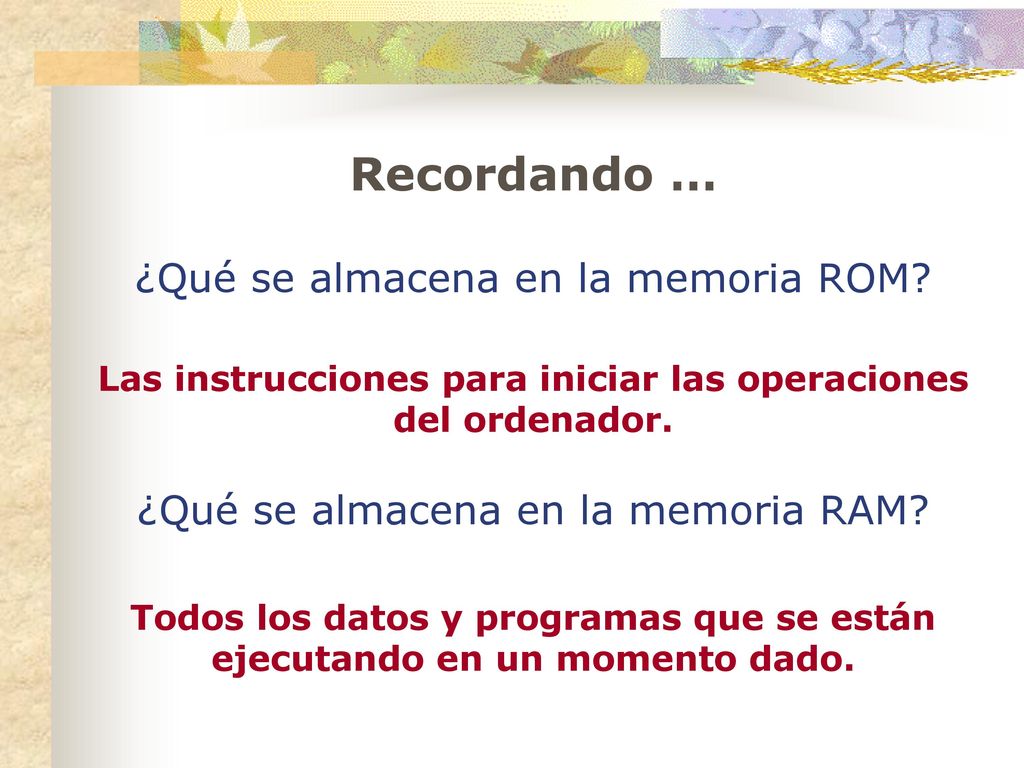 Recordando …

¿Qué se almacena en la memoria ROM?

Las instrucciones para iniciar las operaciones del ordenador.

¿Qué se almacena en la memoria RAM?

Todos los datos y programas que se están ejecutando en un momento dado.